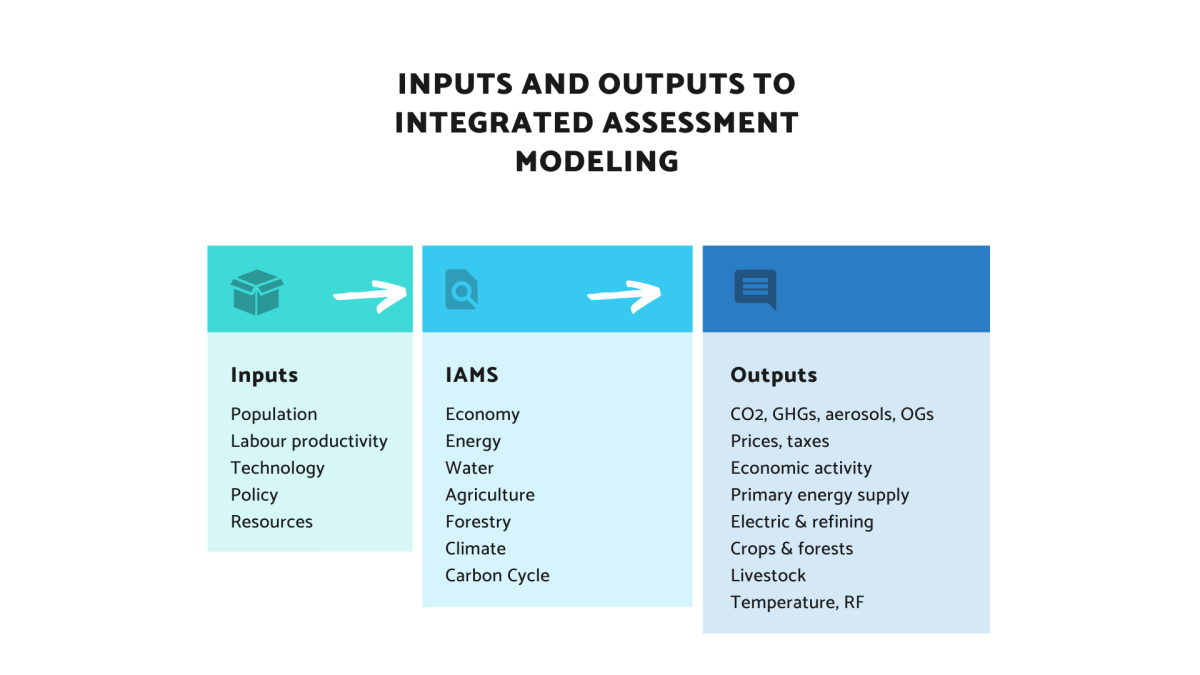 INPUTS AND OUTPUTS TO INTEGRATED ASSESSMENT MODELING

Inputs
Population
Labour productivity
Technology
Policy
Resources

IAMS
Economy
Energy
Water
Agriculture
Forestry
Climate
Carbon Cycle

Outputs
CO2, GHGs, aerosols, OGs
Prices, taxes
Economic activity
Primary energy supply
Electric & refining
Crops & forests
Livestock
Temperature, RF